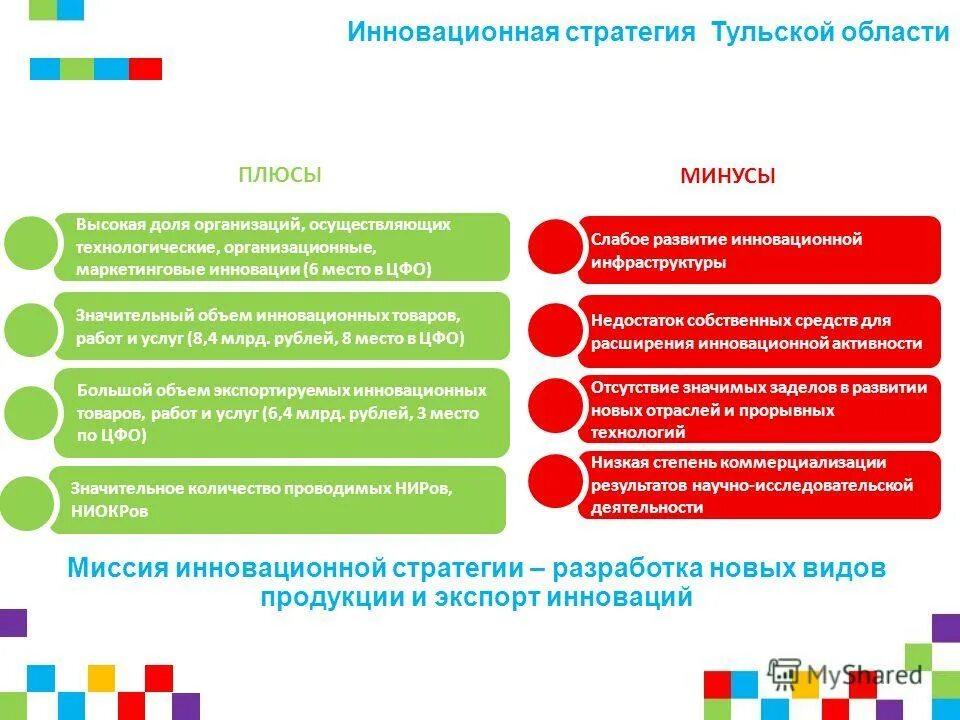 Инновационная стратегия Тульской области

ПЛЮСЫ

Высокая доля организаций, осуществляющих технологические, организационные, маркетинговые инновации (6 место в ЦФО)

Значительный объем инновационных товаров, работ и услуг (8,4 млрд. рублей, 8 место в ЦФО)

Большой объем экспортируемых инновационных товаров, работ и услуг (6,4 млрд. рублей, 3 место по ЦФО)

Значительное количество проводимых НИРов, НИОКРов

МИНУСЫ

Слабое развитие инновационной инфраструктуры

Недостаток собственных средств для расширения инновационной активности

Отсутствие значимых заделов в развитии новых отраслей и прорывных технологий

Низкая степень коммерциализации результатов научно-исследовательской деятельности

Миссия инновационной стратегии – разработка новых видов продукции и экспорт инноваций

MyShared